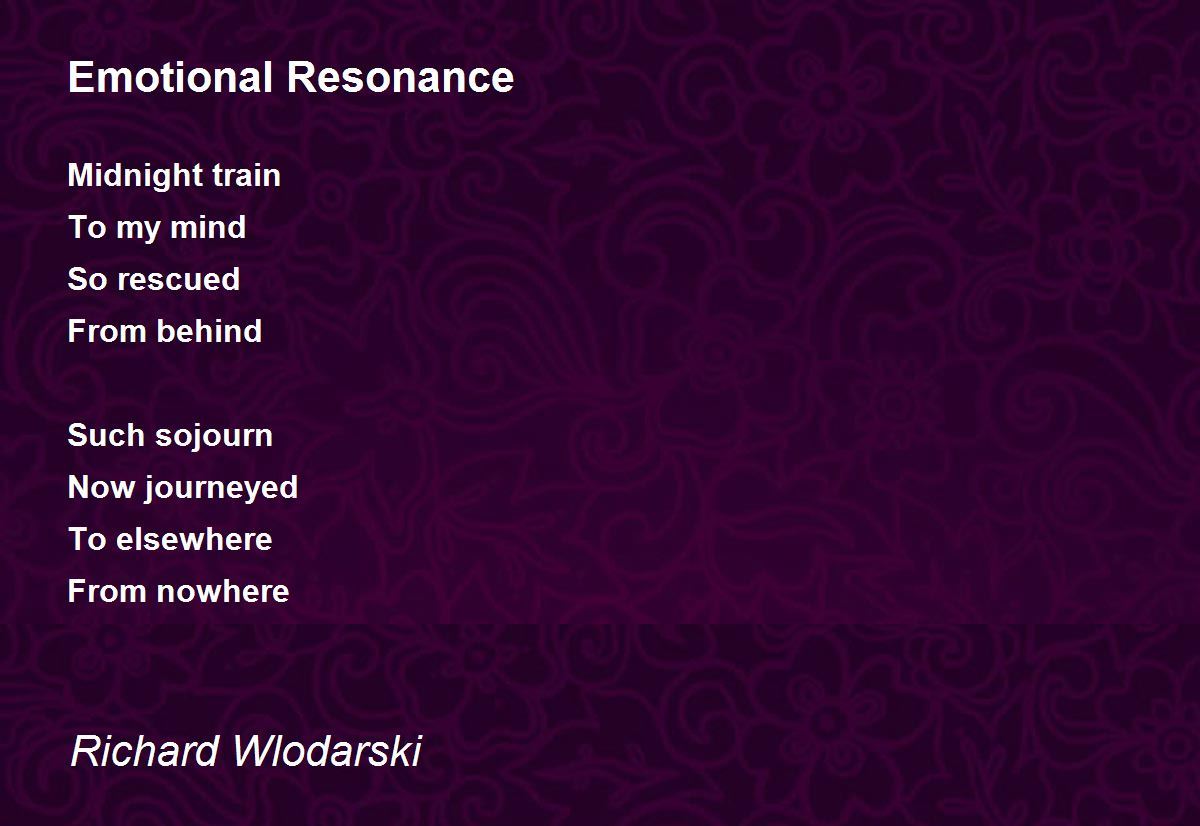 Emotional Resonance

Midnight train
To my mind
So rescued
From behind

Such sojourn
Now journeyed
To elsewhere
From nowhere

Richard Wlodarski